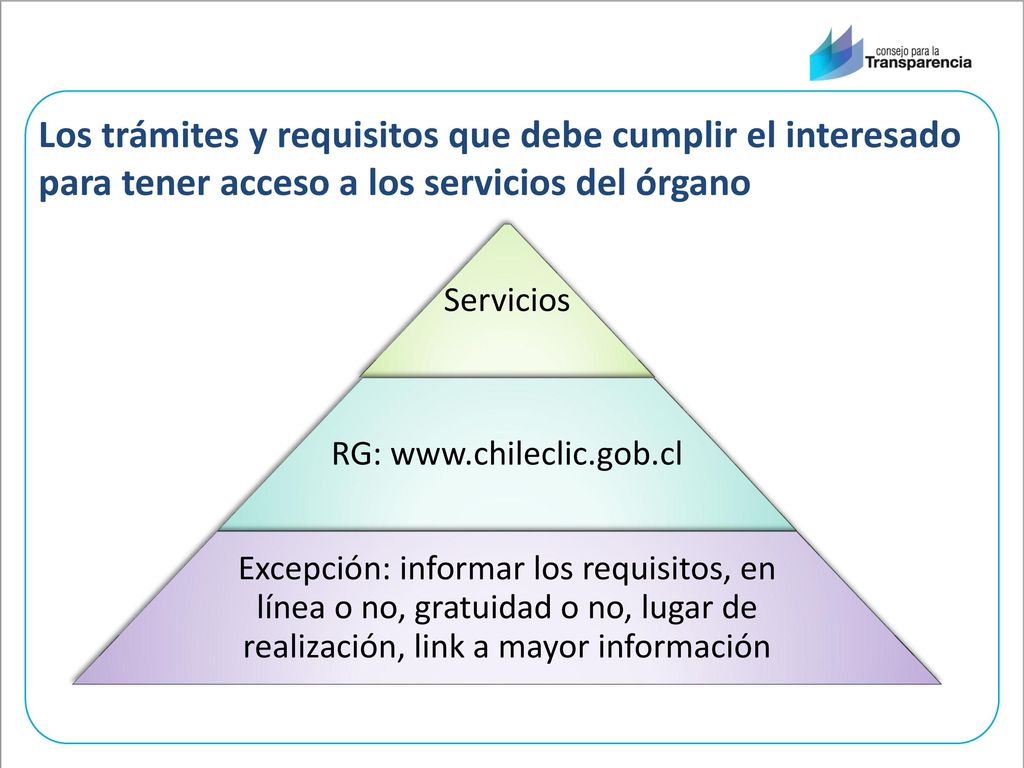 consejo para la
Transparencia

Los trámites y requisitos que debe cumplir el interesado para tener acceso a los servicios del órgano

Servicios

RG: www.chileclic.gob.cl

Excepción: informar los requisitos, en línea o no, gratuidad o no, lugar de realización, link a mayor información